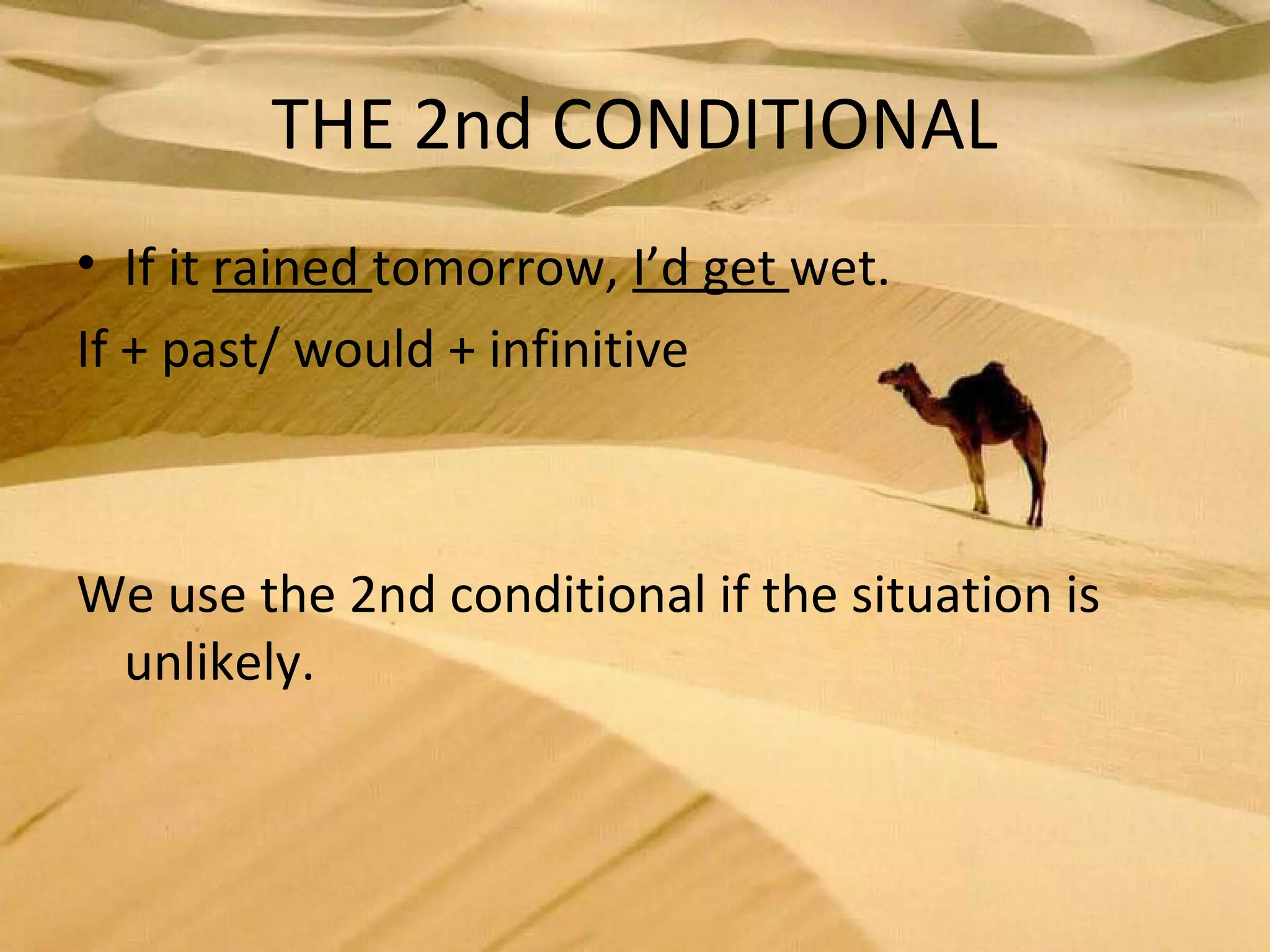 THE 2nd CONDITIONAL

• If it rained tomorrow, I'd get wet.

If + past/ would + infinitive

We use the 2nd conditional if the situation is unlikely.